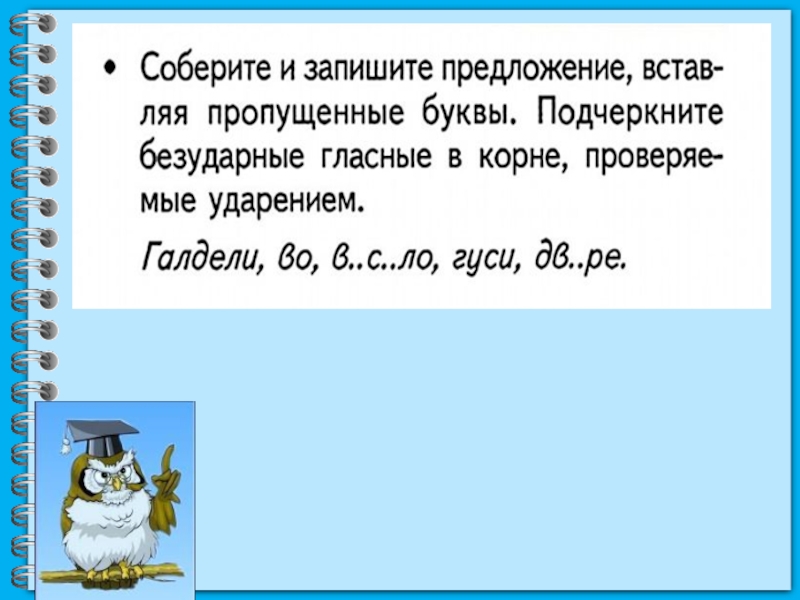 • Соберите и запишите предложение, вставляя пропущенные буквы. Подчеркните безударные гласные в корне, проверяемые ударением.

Галдели, во, в..с..ло, гуси, дв..ре.